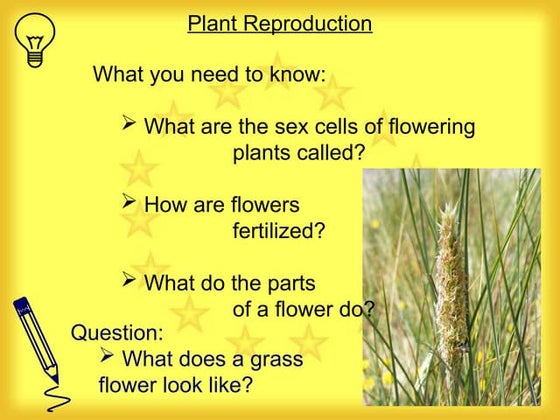 Plant Reproduction

What you need to know:

➢ What are the sex cells of flowering plants called?

➢ How are flowers fertilized?

➢ What do the parts of a flower do?

Question:

➢ What does a grass flower look like?